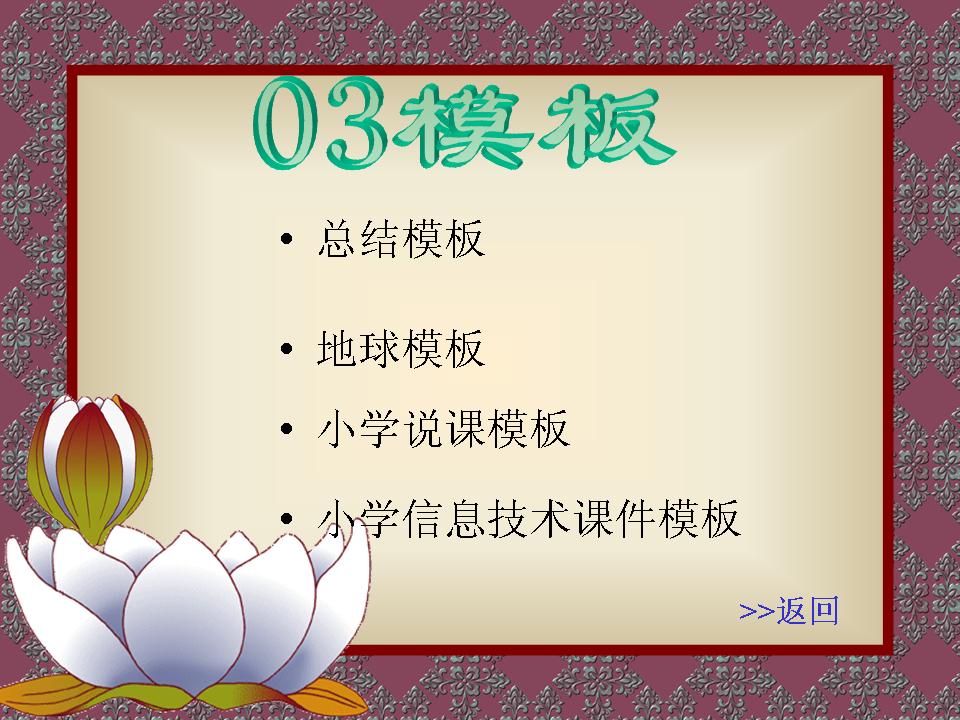 03模板

• 总结模板

• 地球模板

• 小学说课模板

• 小学信息技术课件模板

>>返回